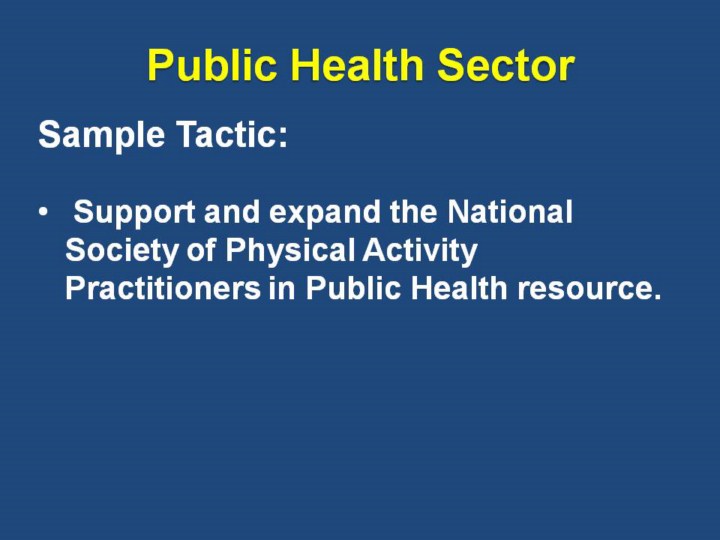 Public Health Sector

Sample Tactic:

• Support and expand the National Society of Physical Activity Practitioners in Public Health resource.